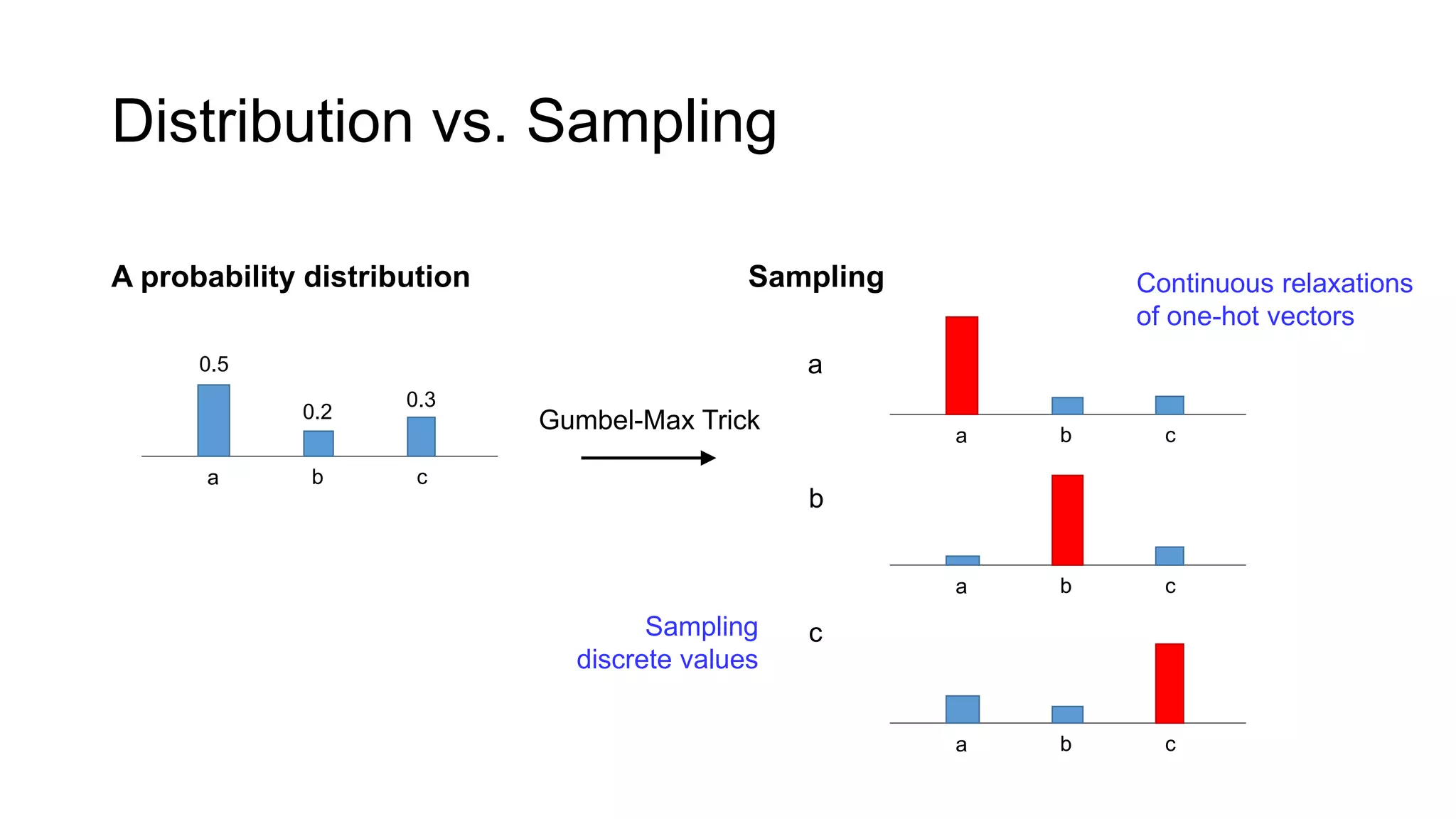 Distribution vs. Sampling

A probability distribution

0.5
0.2
0.3
a
b
c

Gumbel-Max Trick

Sampling

Continuous relaxations of one-hot vectors

a
a
b
c

b
a
b
c

Sampling discrete values

c
a
b
c